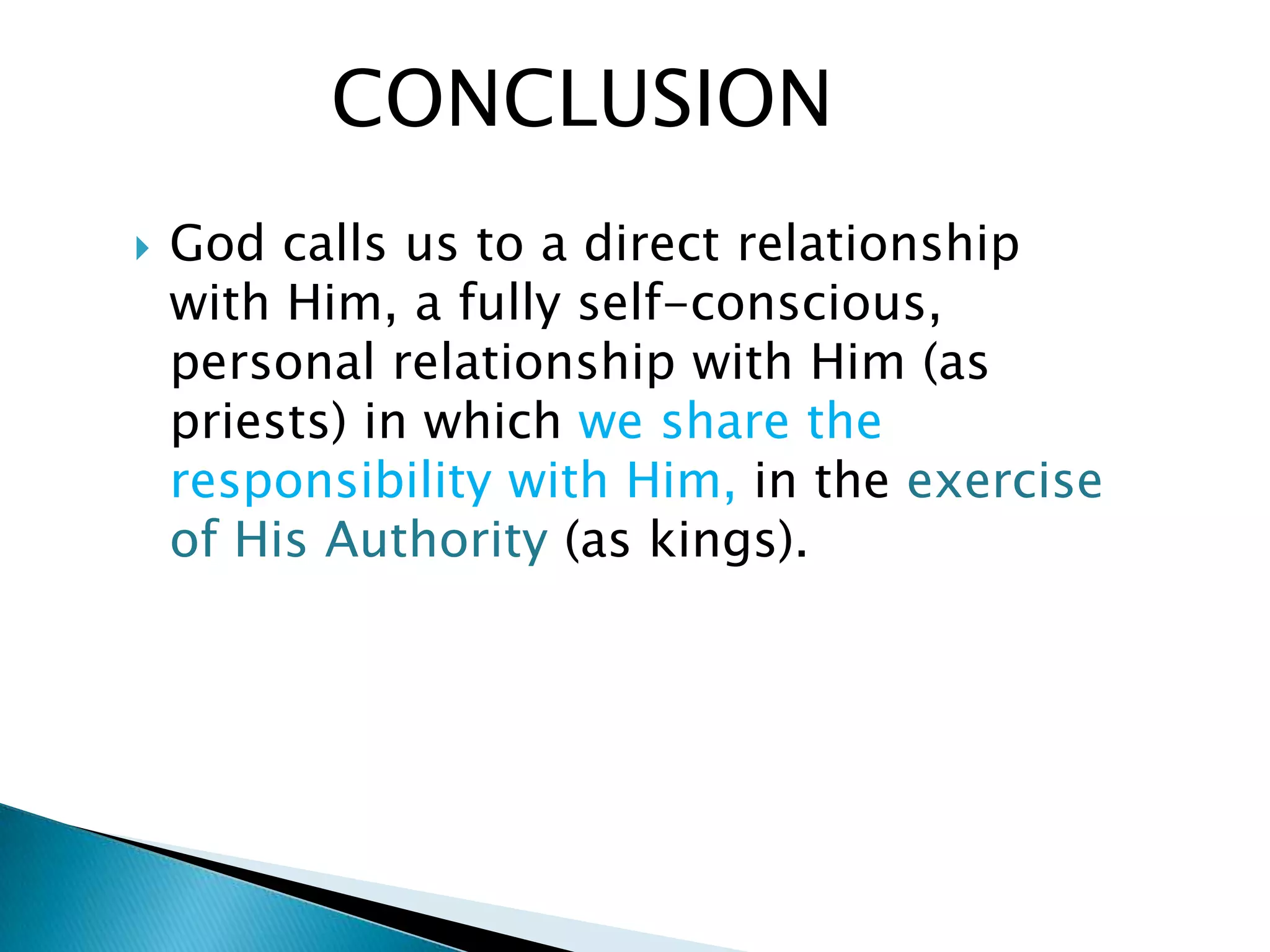 CONCLUSION

God calls us to a direct relationship with Him, a fully self-conscious, personal relationship with Him (as priests) in which we share the responsibility with Him, in the exercise of His Authority (as kings).